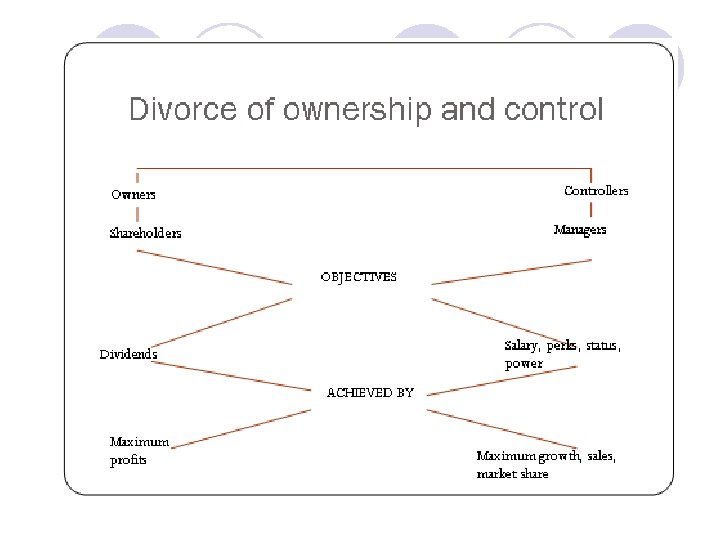 Divorce of ownership and control

Owners

Controllers

Shareholders

Managers

OBJECTIVES

Dividends

Salary, perks, status, power

ACHIEVED BY

Maximum profits

Maximum growth, sales, market share